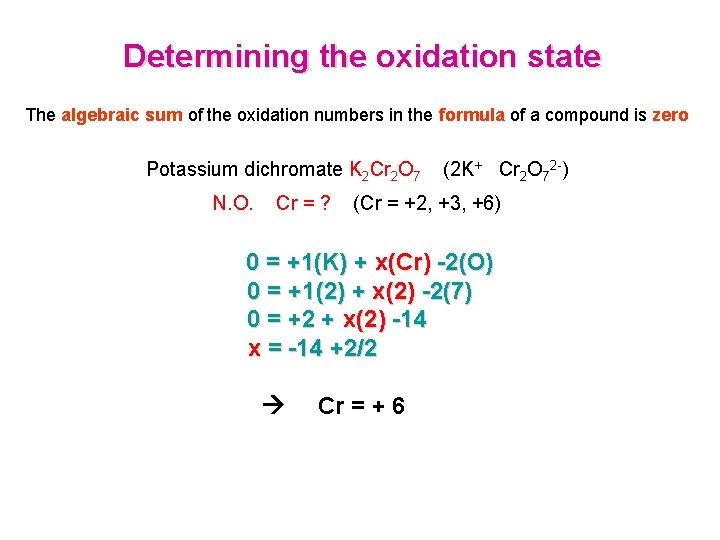 Determining the oxidation state

The algebraic sum of the oxidation numbers in the formula of a compound is zero

Potassium dichromate $K_2Cr_2O_7$ ($2K^+$ $Cr_2O_7^{2-}$)

N.O. Cr = ? (Cr = +2, +3, +6)

0 = +1(K) + x(Cr) -2(O)
0 = +1(2) + x(2) -2(7)
0 = +2 + x(2) -14
x = -14 +2/2

→ Cr = + 6